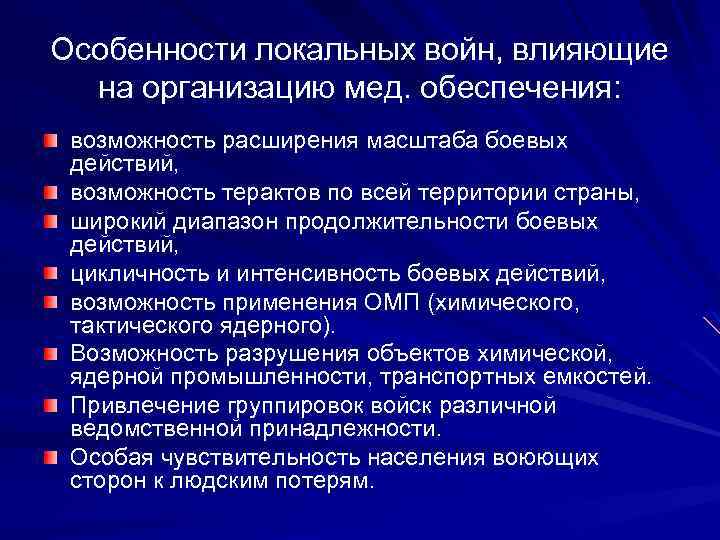 Особенности локальных войн, влияющие на организацию мед. обеспечения:

возможность расширения масштаба боевых действий,

возможность терактов по всей территории страны,

широкий диапазон продолжительности боевых действий,

цикличность и интенсивность боевых действий,

возможность применения ОМП (химического, тактического ядерного).

Возможность разрушения объектов химической, ядерной промышленности, транспортных емкостей.

Привлечение группировок войск различной ведомственной принадлежности.

Особая чувствительность населения воюющих сторон к людским потерям.